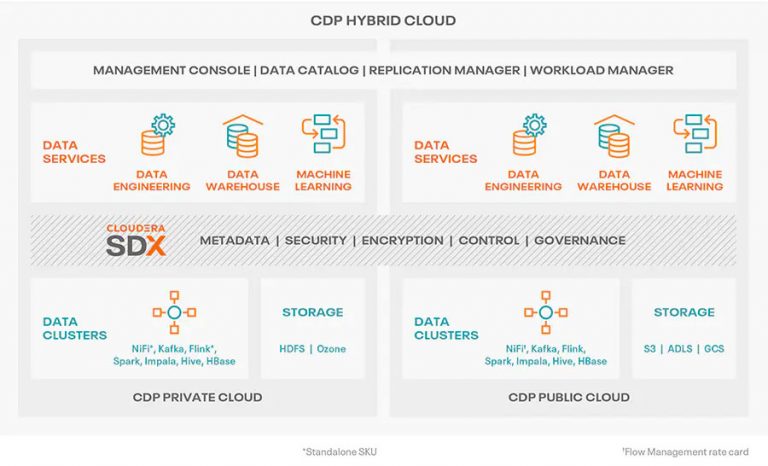 CDP HYBRID CLOUD

MANAGEMENT CONSOLE | DATA CATALOG | REPLICATION MANAGER | WORKLOAD MANAGER

DATA SERVICES

DATA ENGINEERING

DATA WAREHOUSE

MACHINE LEARNING

DATA SERVICES

DATA ENGINEERING

DATA WAREHOUSE

MACHINE LEARNING

CLOUDERA SDX

METADATA | SECURITY | ENCRYPTION | CONTROL | GOVERNANCE

DATA CLUSTERS

NiFi*, Kafka, Flink*, Spark, Impala, Hive, HBase

STORAGE

HDFS | Ozone

CDP PRIVATE CLOUD

DATA CLUSTERS

NiFi†, Kafka, Flink, Spark, Impala, Hive, HBase

STORAGE

S3 | ADLS | GCS

CDP PUBLIC CLOUD

*Standalone SKU

†Flow Management rate card